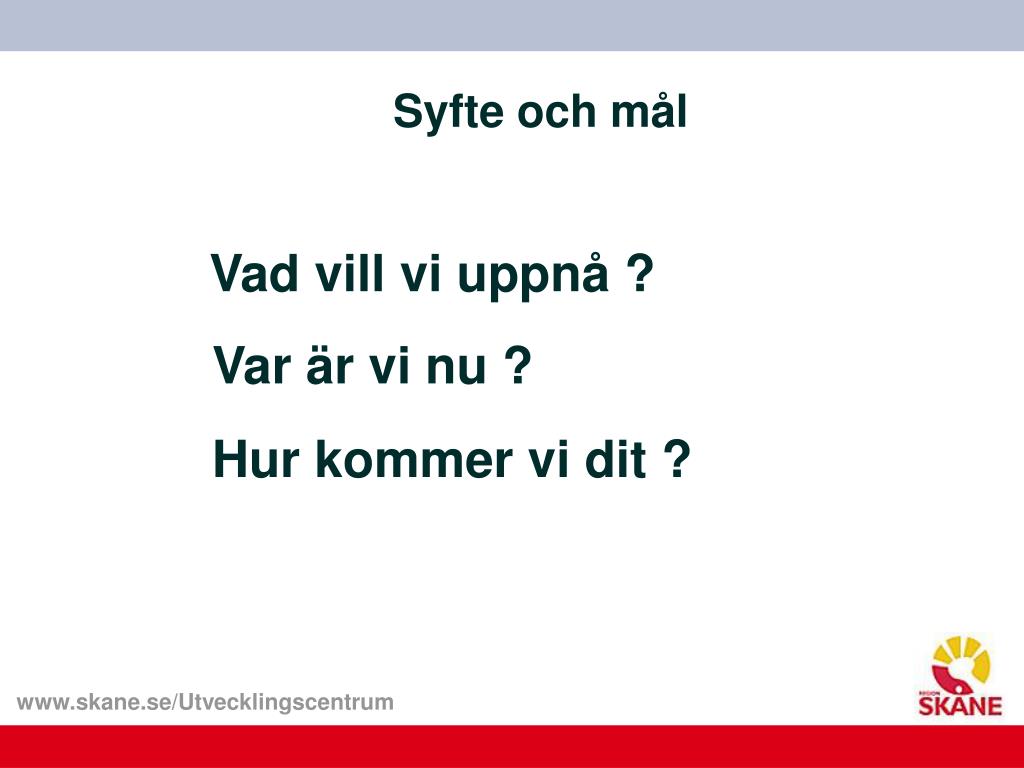 Syfte och mål

Vad vill vi uppnå ?

Var är vi nu ?

Hur kommer vi dit ?

www.skane.se/Utvecklingscentrum

REGION SKÅNE